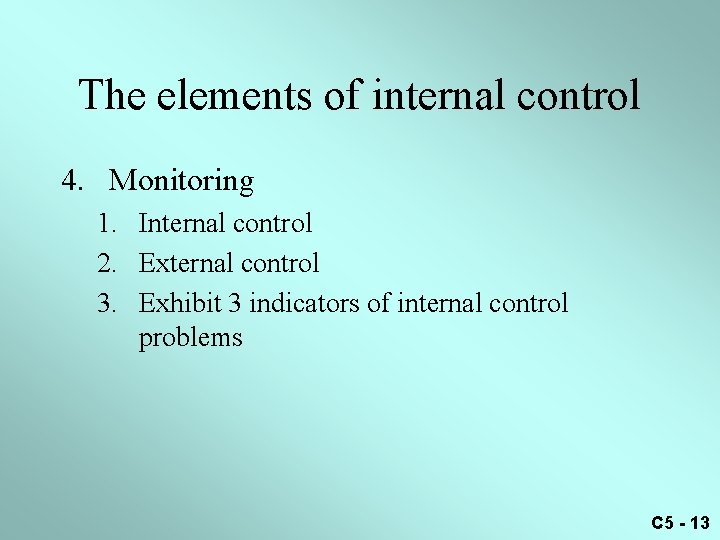 The elements of internal control

4. Monitoring
1. Internal control
2. External control
3. Exhibit 3 indicators of internal control problems

C5 - 13